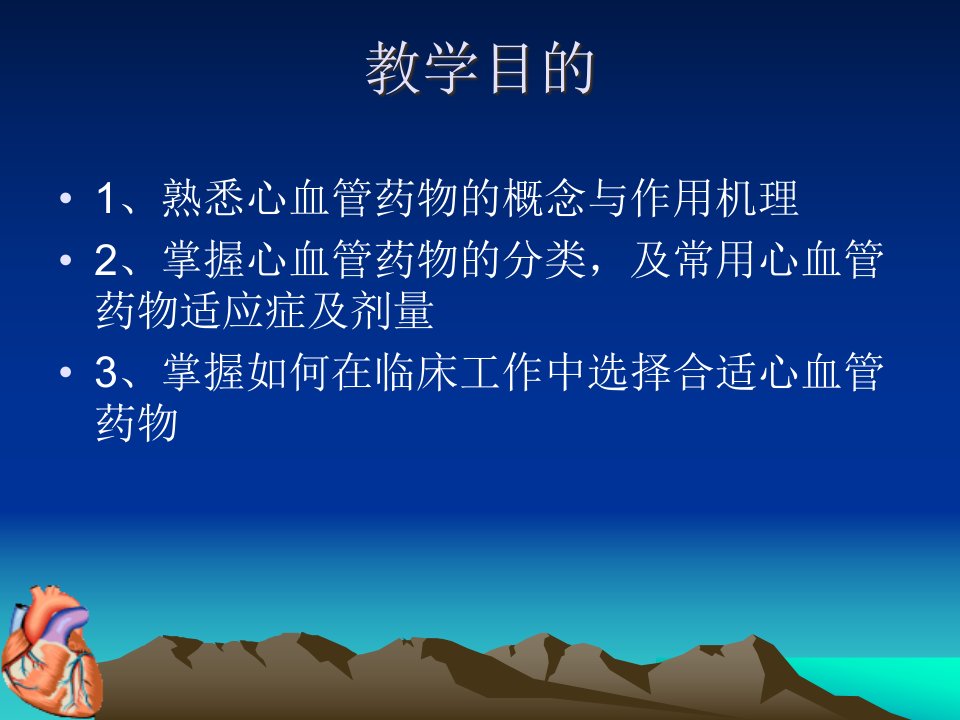 教学目的

• 1、熟悉心血管药物的概念与作用机理
• 2、掌握心血管药物的分类，及常用心血管药物适应症及剂量
• 3、掌握如何在临床工作中选择合适心血管药物